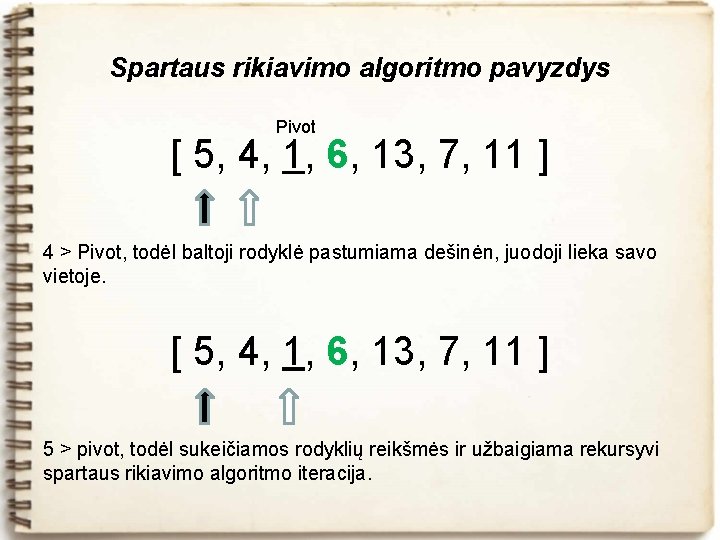 Spartaus rikiavimo algoritmo pavyzdys

Pivot

[ 5, 4, 1, 6, 13, 7, 11 ]

4 > Pivot, todėl baltoji rodyklė pastumiama dešinėn, juodoji lieka savo vietoje.

[ 5, 4, 1, 6, 13, 7, 11 ]

5 > pivot, todėl sukeičiamos rodyklių reikšmės ir užbaigiama rekursyvi spartaus rikiavimo algoritmo iteracija.